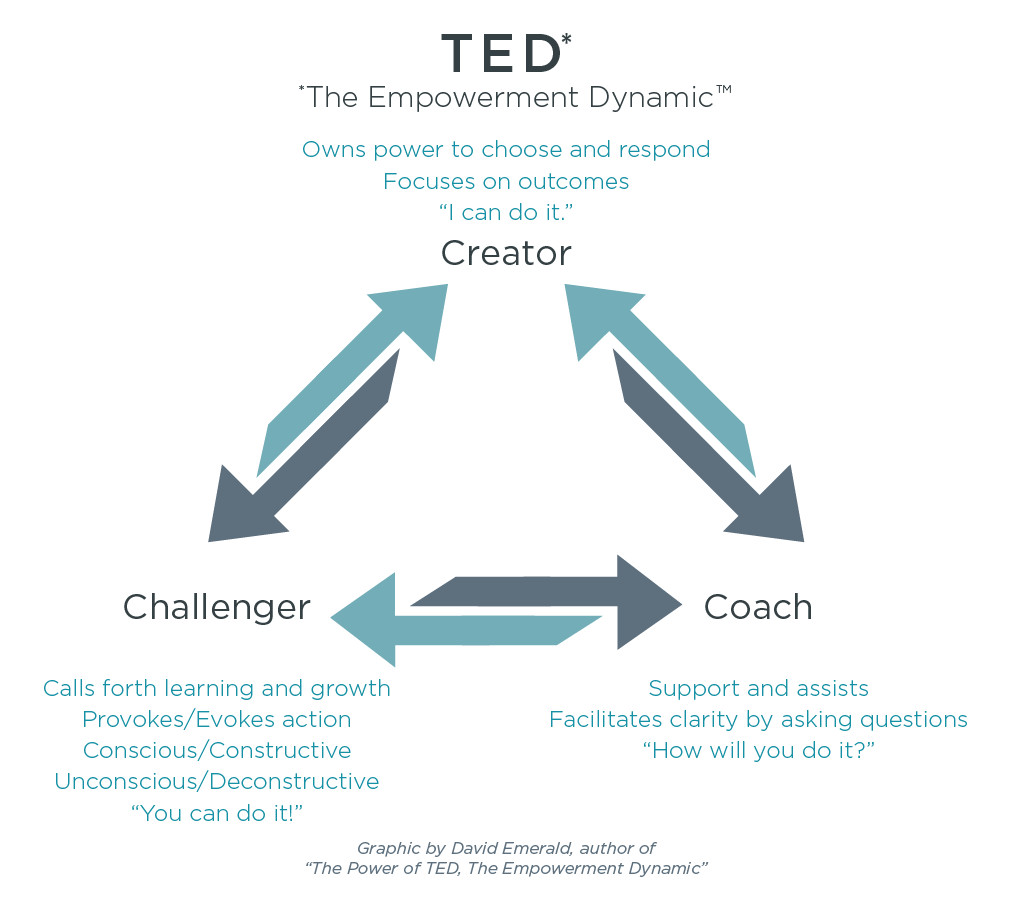 TED*
*The Empowerment Dynamic™

Owns power to choose and respond
Focuses on outcomes
"I can do it."

Creator

Challenger

Coach

Calls forth learning and growth
Provokes/Evokes action
Conscious/Constructive
Unconscious/Deconstructive
"You can do it!"

Support and assists
Facilitates clarity by asking questions
"How will you do it?"

Graphic by David Emerald, author of
"The Power of TED, The Empowerment Dynamic"